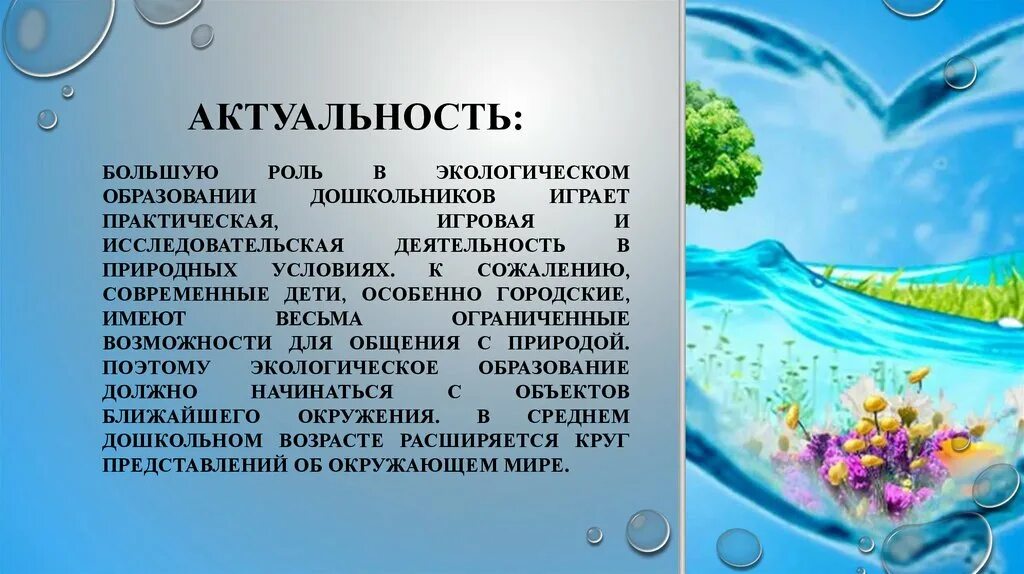 АКТУАЛЬНОСТЬ:

БОЛЬШУЮ РОЛЬ В ЭКОЛОГИЧЕСКОМ ОБРАЗОВАНИИ ДОШКОЛЬНИКОВ ИГРАЕТ ПРАКТИЧЕСКАЯ, ИГРОВАЯ И ИССЛЕДОВАТЕЛЬСКАЯ ДЕЯТЕЛЬНОСТЬ В ПРИРОДНЫХ УСЛОВИЯХ. К СОЖАЛЕНИЮ, СОВРЕМЕННЫЕ ДЕТИ, ОСОБЕННО ГОРОДСКИЕ, ИМЕЮТ ВЕСЬМА ОГРАНИЧЕННЫЕ ВОЗМОЖНОСТИ ДЛЯ ОБЩЕНИЯ С ПРИРОДОЙ. ПОЭТОМУ ЭКОЛОГИЧЕСКОЕ ОБРАЗОВАНИЕ ДОЛЖНО НАЧИНАТЬСЯ С ОБЪЕКТОВ БЛИЖАЙШЕГО ОКРУЖЕНИЯ. В СРЕДНЕМ ДОШКОЛЬНОМ ВОЗРАСТЕ РАСШИРЯЕТСЯ КРУГ ПРЕДСТАВЛЕНИЙ ОБ ОКРУЖАЮЩЕМ МИРЕ.